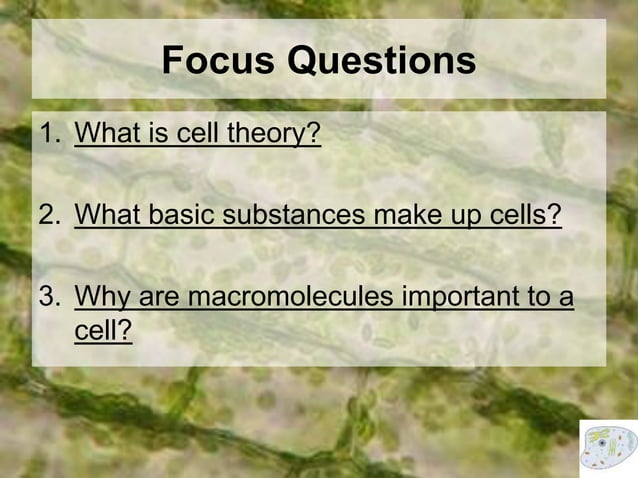 Focus Questions

1. What is cell theory?

2. What basic substances make up cells?

3. Why are macromolecules important to a cell?